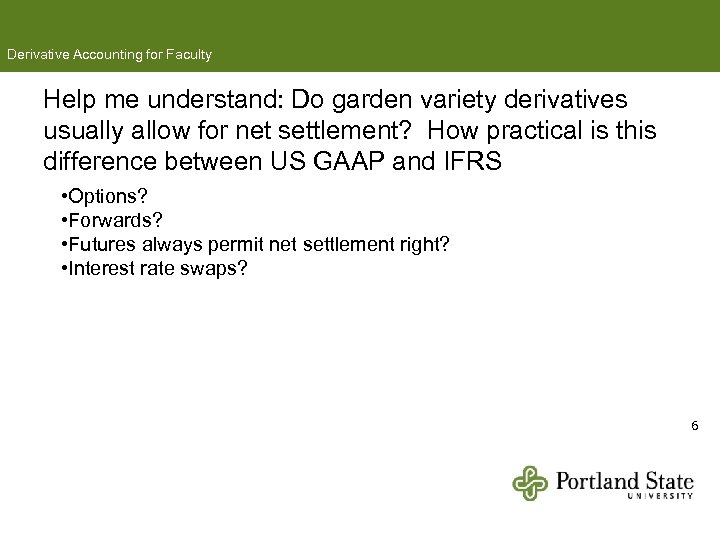 Derivative Accounting for Faculty

Help me understand: Do garden variety derivatives usually allow for net settlement? How practical is this difference between US GAAP and IFRS

•Options?
•Forwards?
•Futures always permit net settlement right?
•Interest rate swaps?

6

Portland State
UNIVERSITY